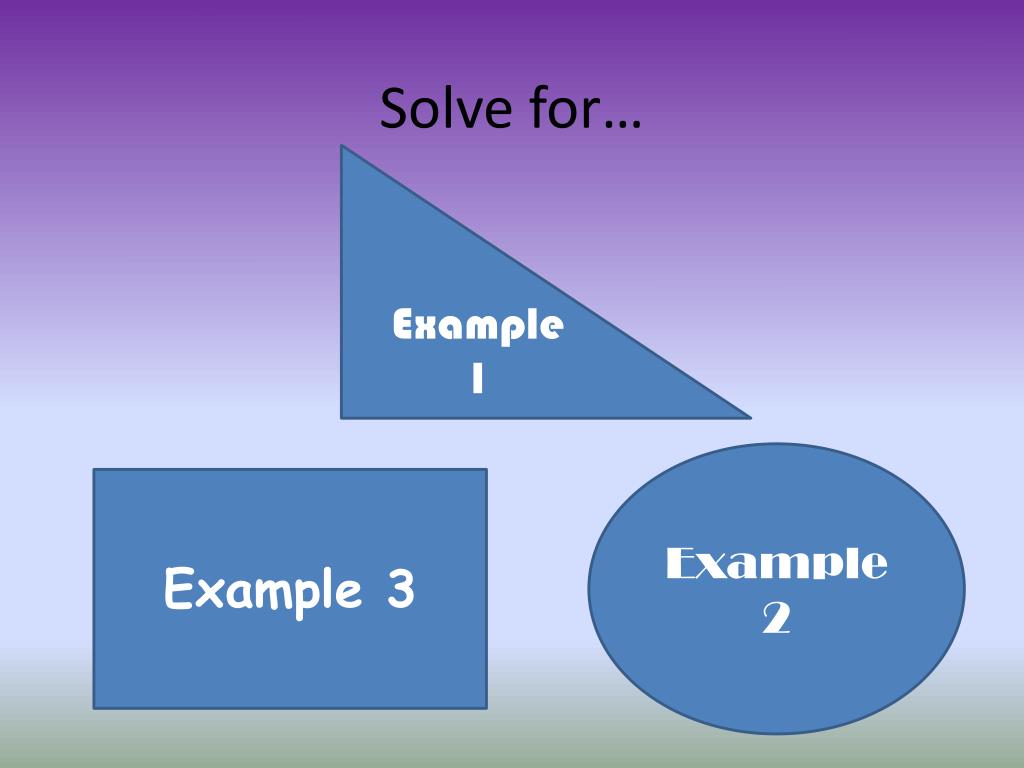 Solve for…

Example 1

Example 3

Example 2